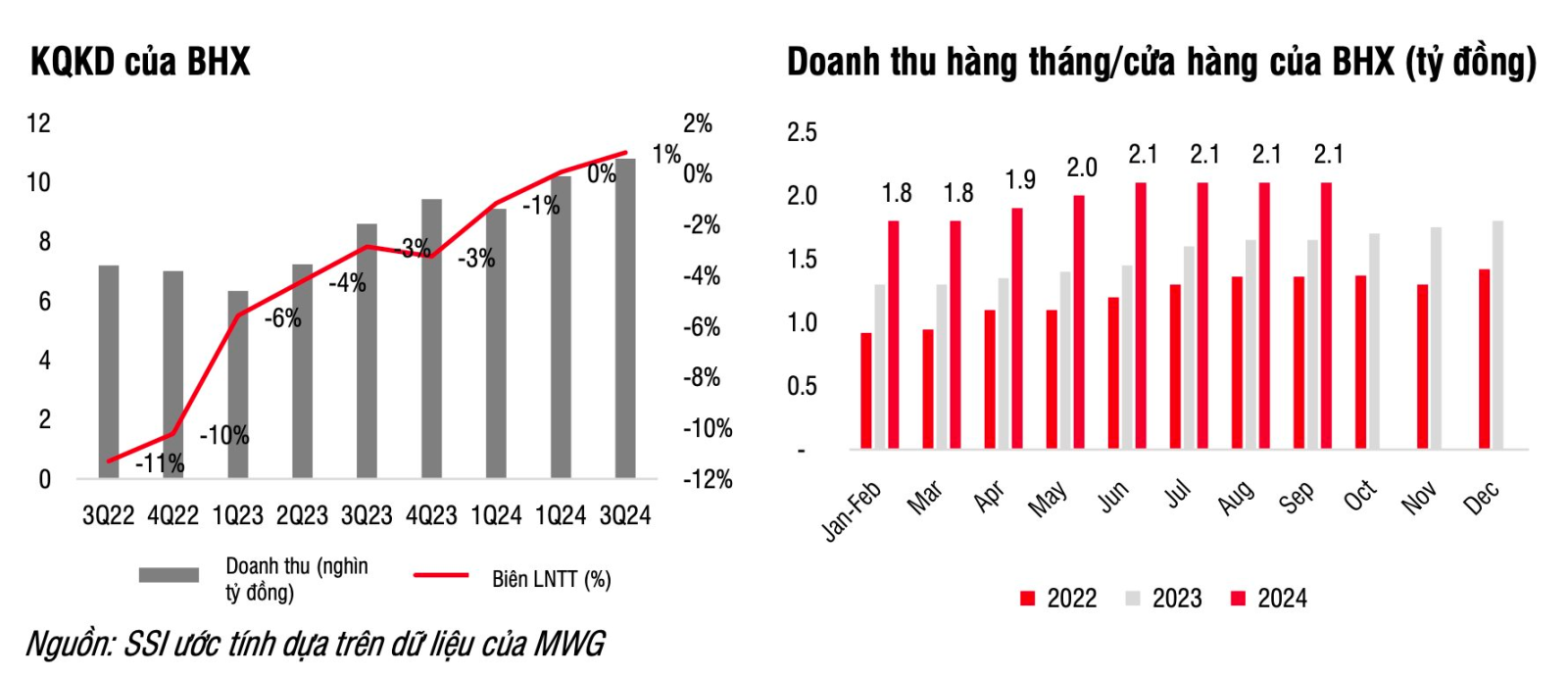 KQKD của BHX

12
10
8
6
4
2
0

2%
0%
-2%
-4%
-6%
-8%
-10%
-12%

-11%
-10%
-6%
-4%
-3%
-3%
-1%
0%
1%

3Q22 4Q22 1Q23 2Q23 3Q23 4Q23 1Q24 1Q24 3Q24

Doanh thu (nghìn tỷ đồng)
Biên LNTT (%)

Nguồn: SSI ước tính dựa trên dữ liệu của MWG

Doanh thu hàng tháng/cửa hàng của BHX (tỷ đồng)

2.5
2.0
1.5
1.0
0.5
-

1.8
1.8
1.9
2.0
2.1
2.1
2.1
2.1

Jan-Feb
Mar
Apr
May
Jun
Jul
Aug
Sep
Oct
Nov
Dec

2022
2023
2024